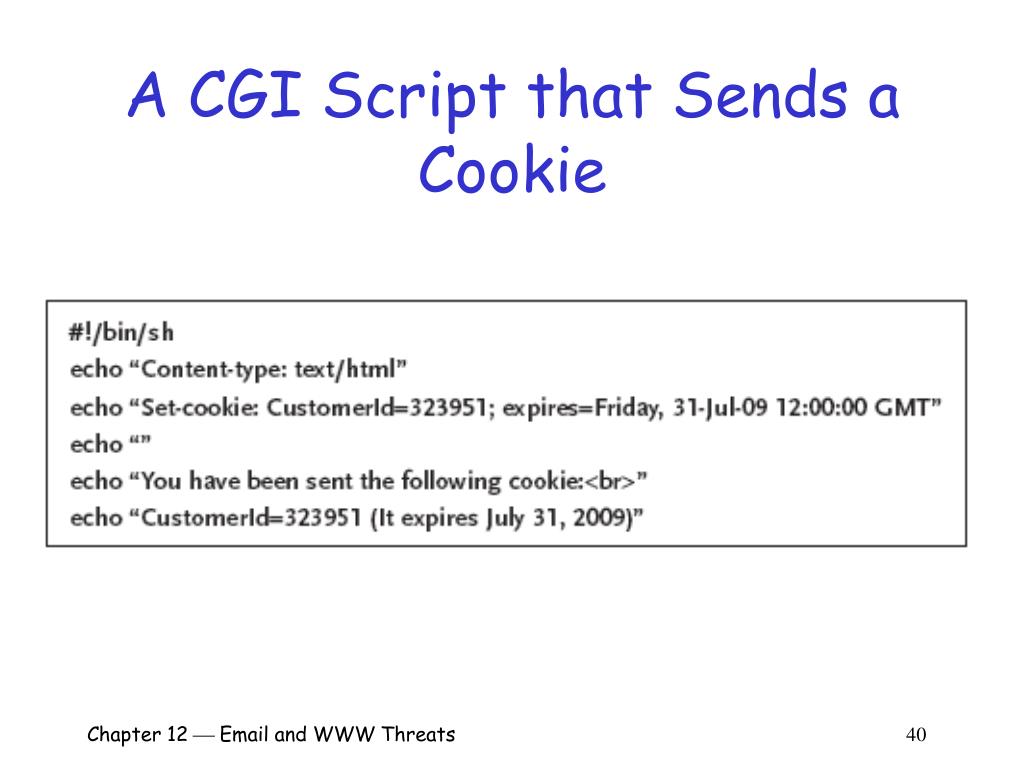 A CGI Script that Sends a Cookie

#!/bin/sh
echo “Content-type: text/html”
echo “Set-cookie: CustomerId=323951; expires=Friday, 31-Jul-09 12:00:00 GMT”
echo “”
echo “You have been sent the following cookie:<br>”
echo “CustomerId=323951 (It expires July 31, 2009)”

Chapter 12 — Email and WWW Threats

40